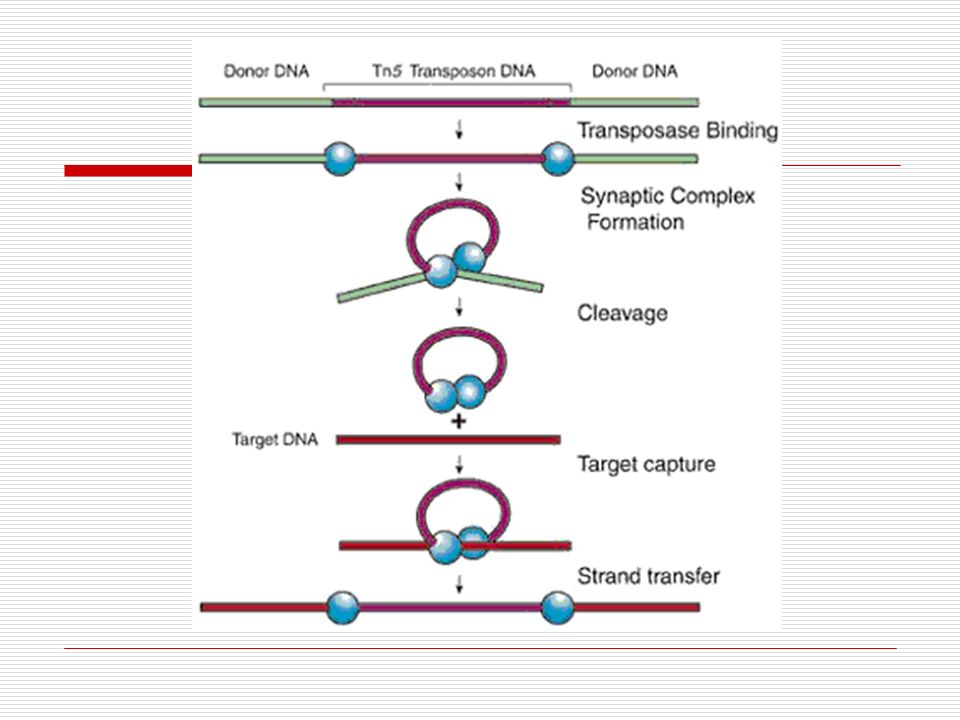 Donor DNA
Tn5 Transposon DNA
Donor DNA

Transposase Binding

Synaptic Complex Formation

Cleavage

+

Target DNA

Target capture

Strand transfer